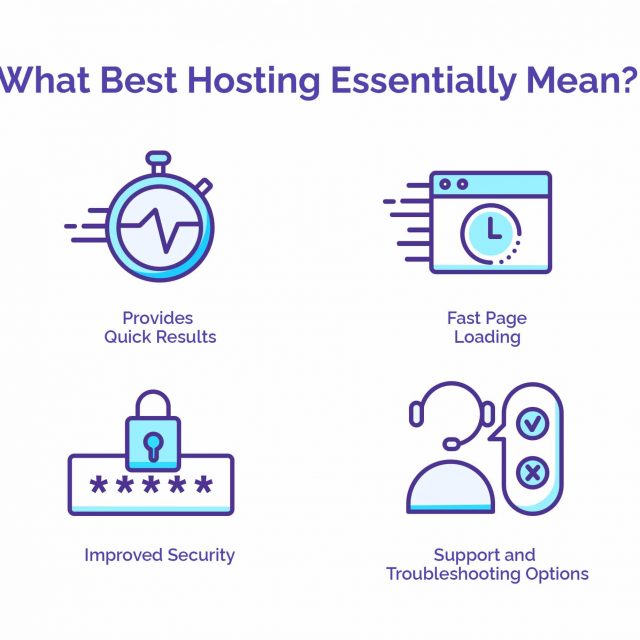 What Best Hosting Essentially Mean?

Provides Quick Results

Fast Page Loading

*****

Improved Security

Support and Troubleshooting Options